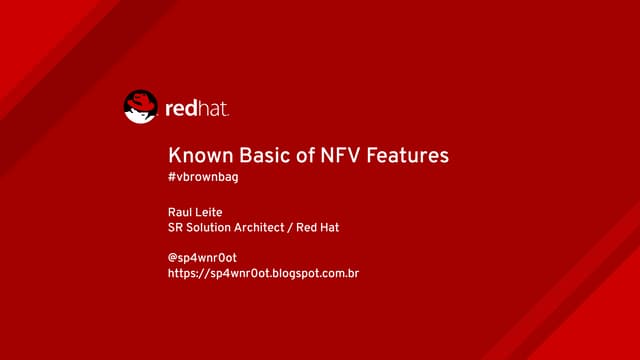 redhat.

Known Basic of NFV Features
#vbrownbag

Raul Leite
SR Solution Architect / Red Hat

@sp4wnr0ot
https://sp4wnr0ot.blogspot.com.br